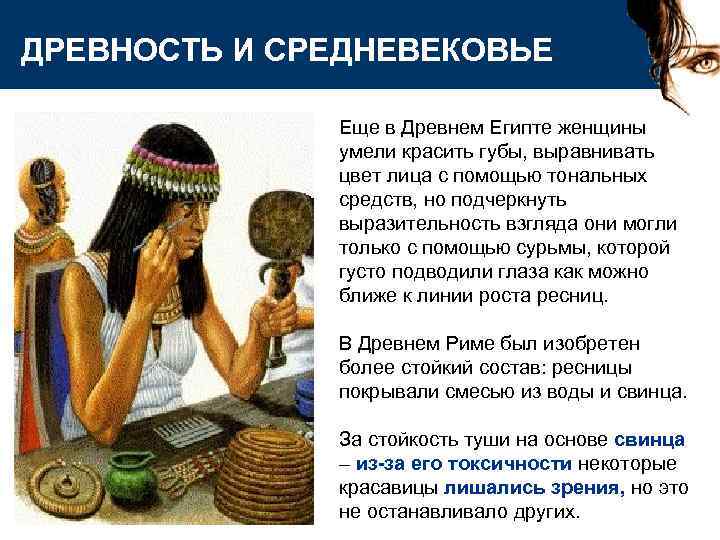 ДРЕВНОСТЬ И СРЕДНЕВЕКОВЬЕ

Еще в Древнем Египте женщины умели красить губы, выравнивать цвет лица с помощью тональных средств, но подчеркнуть выразительность взгляда они могли только с помощью сурьмы, которой густо подводили глаза как можно ближе к линии роста ресниц.

В Древнем Риме был изобретен более стойкий состав: ресницы покрывали смесью из воды и свинца.

За стойкость туши на основе свинца – из-за его токсичности некоторые красавицы лишались зрения, но это не останавливало других.